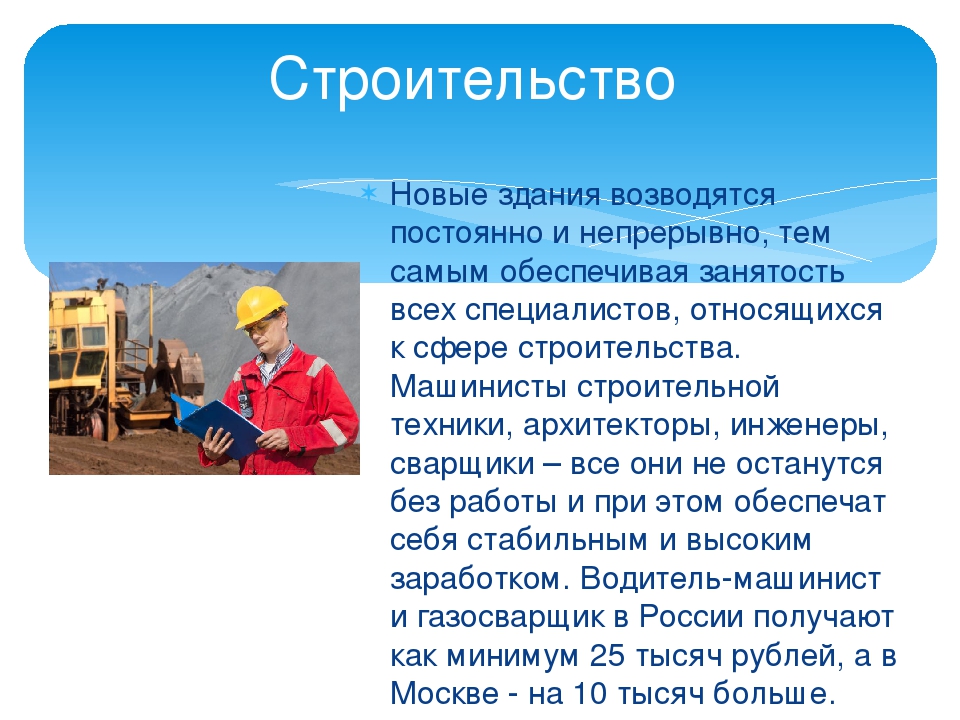 Строительство

Новые здания возводятся постоянно и непрерывно, тем самым обеспечивая занятость всех специалистов, относящихся к сфере строительства. Машинисты строительной техники, архитекторы, инженеры, сварщики – все они не останутся без работы и при этом обеспечат себя стабильным и высоким заработком. Водитель-машинист и газосварщик в России получают как минимум 25 тысяч рублей, а в Москве - на 10 тысяч больше.